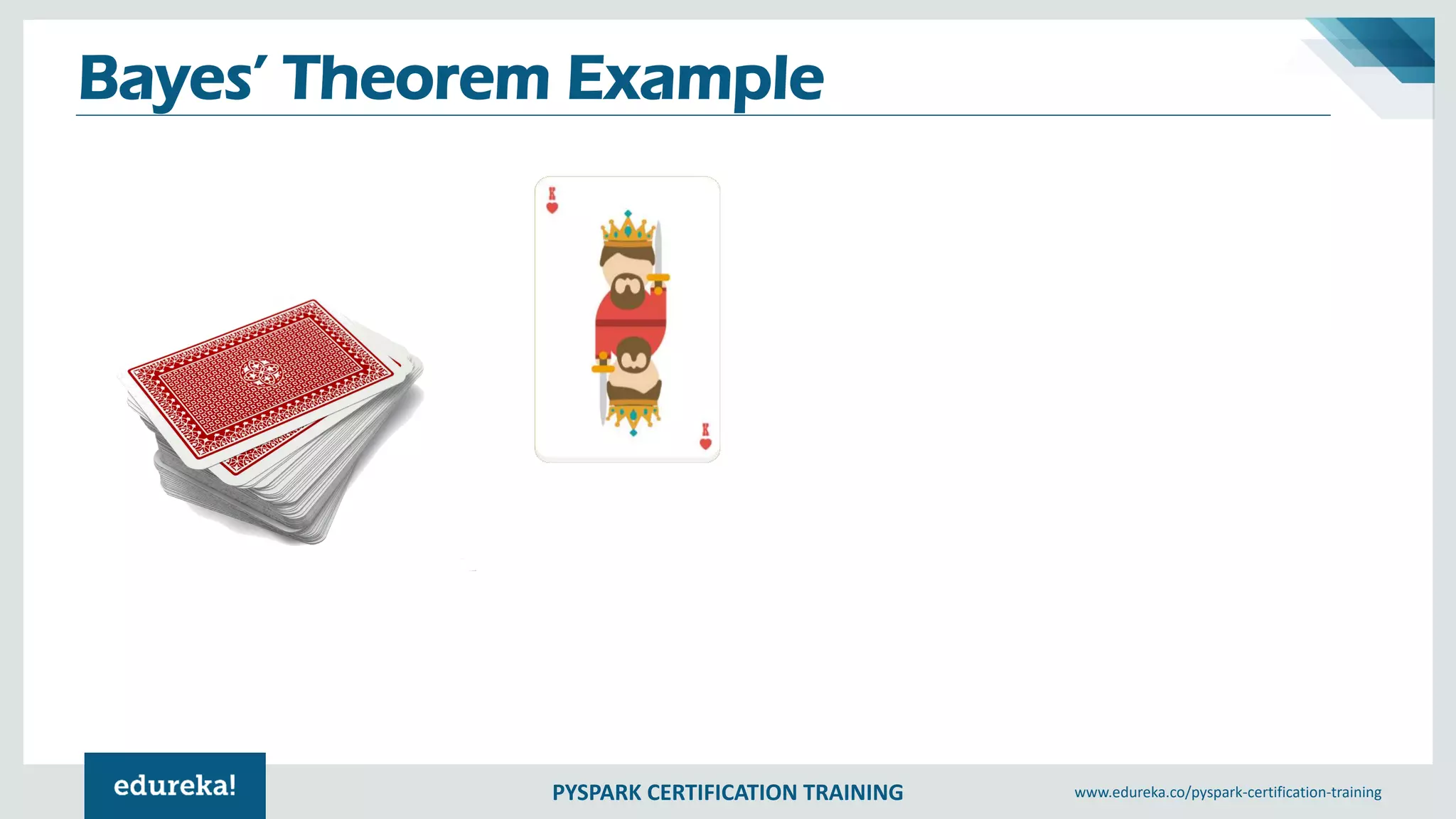 Bayes' Theorem Example

K

K

edureka!

PYSPARK CERTIFICATION TRAINING

www.edureka.co/pyspark-certification-training